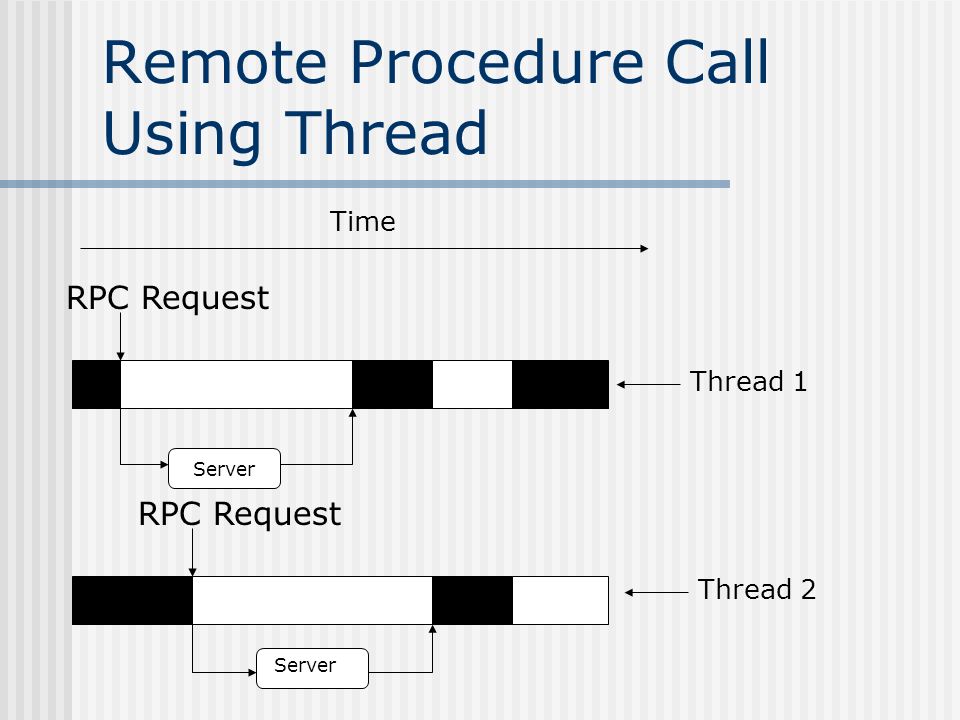 Remote Procedure Call Using Thread

Time

RPC Request

Thread 1

Server

RPC Request

Thread 2

Server